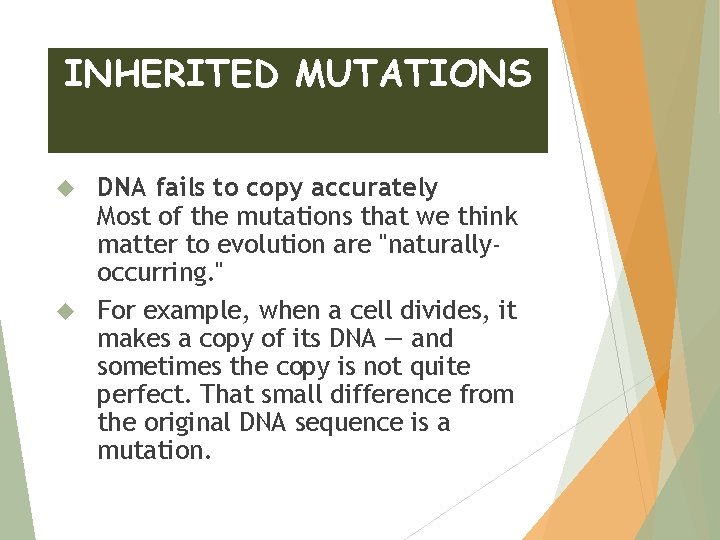 INHERITED MUTATIONS

DNA fails to copy accurately
Most of the mutations that we think matter to evolution are "naturally-occurring."

For example, when a cell divides, it makes a copy of its DNA — and sometimes the copy is not quite perfect. That small difference from the original DNA sequence is a mutation.